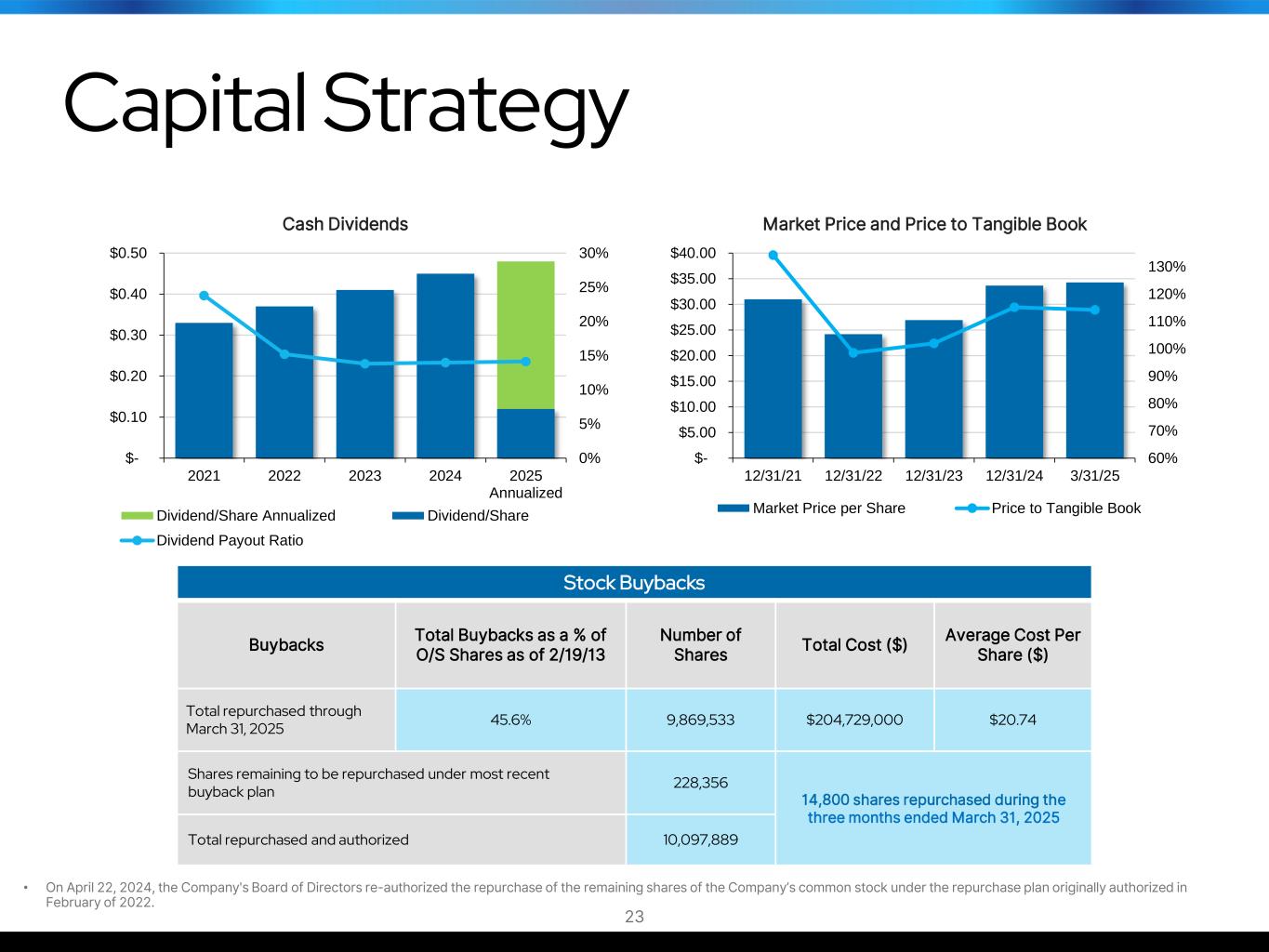 Capital Strategy

Cash Dividends

$0.50
$0.40
$0.30
$0.20
$0.10
$-

30%
25%
20%
15%
10%
5%
0%

2021
2022
2023
2024
2025 Annualized

Dividend/Share Annualized
Dividend/Share
Dividend Payout Ratio

Market Price and Price to Tangible Book

$40.00
$35.00
$30.00
$25.00
$20.00
$15.00
$10.00
$5.00
$-

130%
120%
110%
100%
90%
80%
70%
60%

12/31/21
12/31/22
12/31/23
12/31/24
3/31/25

Market Price per Share
Price to Tangible Book

Stock Buybacks

| Buybacks | Total Buybacks as a % of O/S Shares as of 2/19/13 | Number of Shares | Total Cost ($) | Average Cost Per Share ($) |
|---|---|---|---|---|
| Total repurchased through March 31, 2025 | 45.6% | 9,869,533 | $204,729,000 | $20.74 |
| Shares remaining to be repurchased under most recent buyback plan | | 228,356 | 14,800 shares repurchased during the three months ended March 31, 2025 | |
| Total repurchased and authorized | | 10,097,889 | | |

• On April 22, 2024, the Company's Board of Directors re-authorized the repurchase of the remaining shares of the Company's common stock under the repurchase plan originally authorized in February of 2022.

23